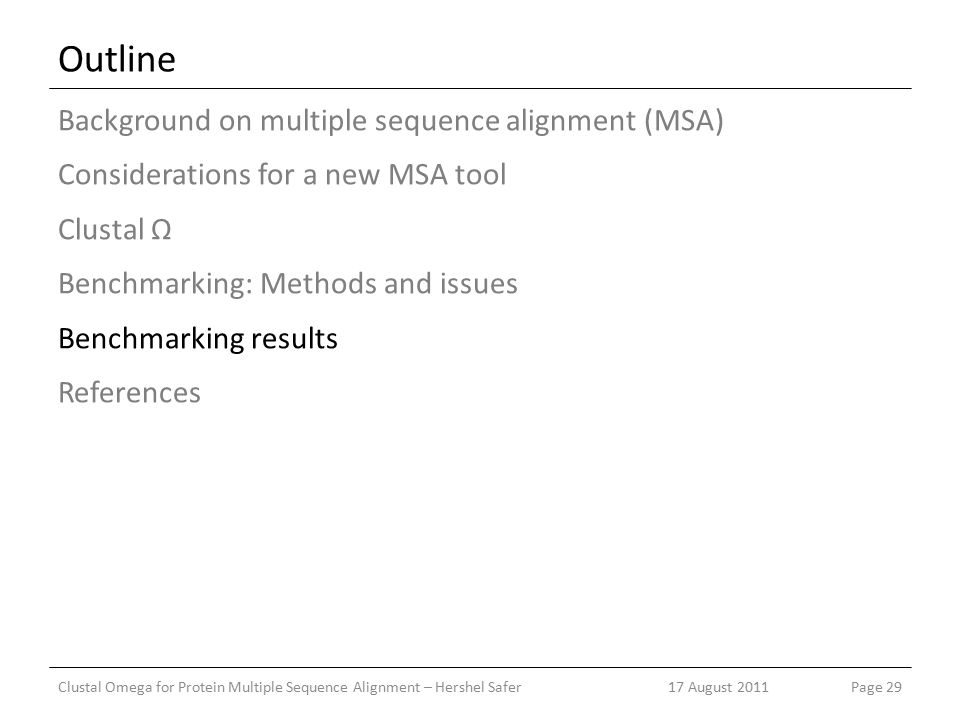 Outline

Background on multiple sequence alignment (MSA)

Considerations for a new MSA tool

Clustal Ω

Benchmarking: Methods and issues

Benchmarking results

References

Clustal Omega for Protein Multiple Sequence Alignment – Hershel Safer    17 August 2011    Page 29